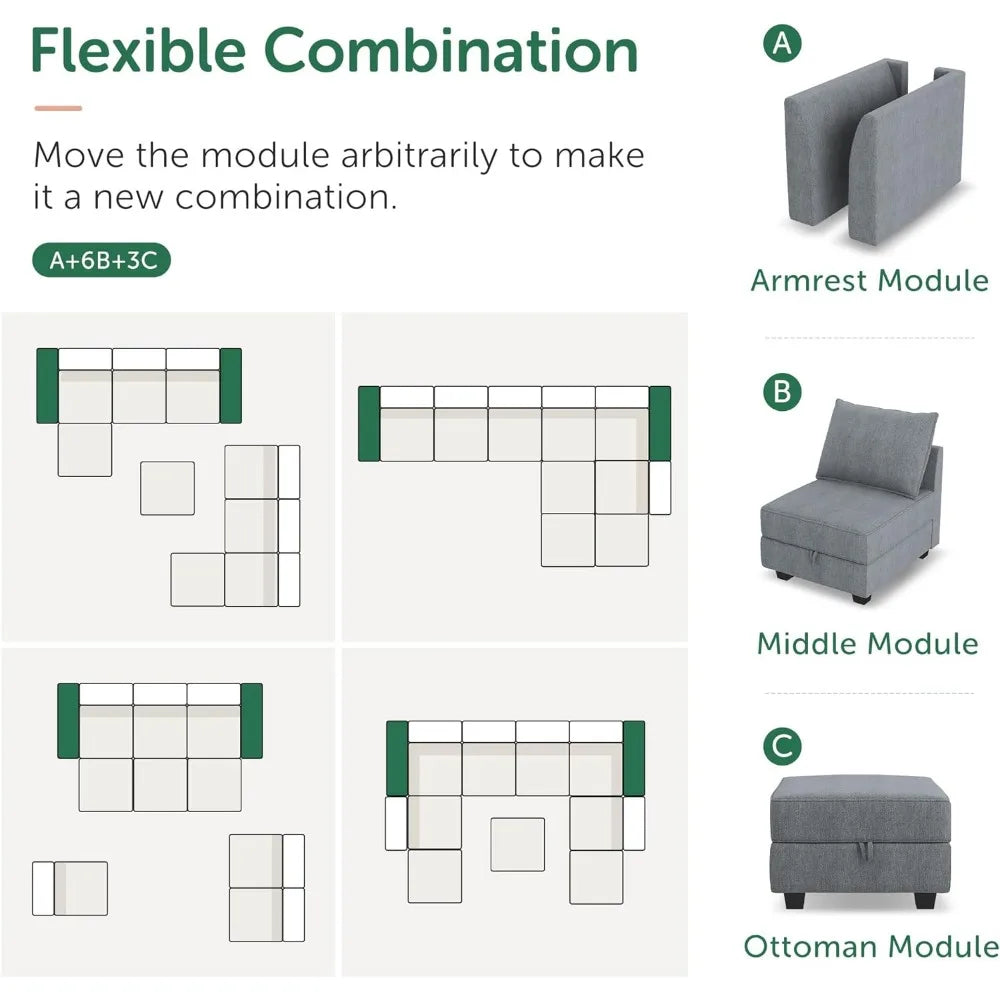 Flexible Combination

Move the module arbitrarily to make it a new combination.

A+6B+3C

A

Armrest Module

B

Middle Module

C

Ottoman Module